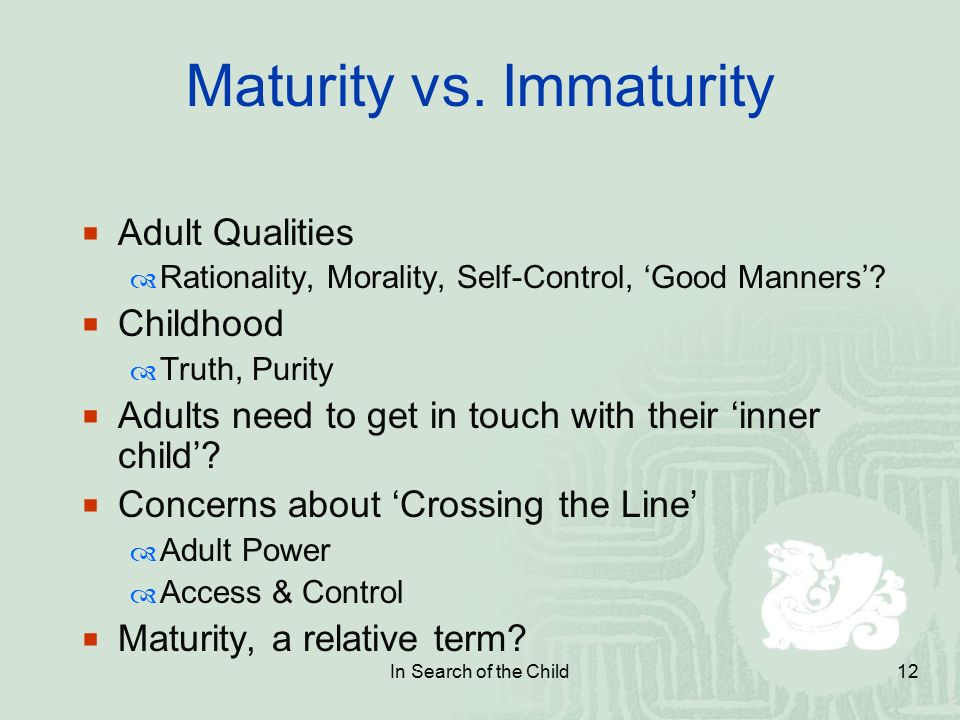 Maturity vs. Immaturity

- Adult Qualities
  - Rationality, Morality, Self-Control, ‘Good Manners’?
- Childhood
  - Truth, Purity
- Adults need to get in touch with their ‘inner child’?
- Concerns about ‘Crossing the Line’
  - Adult Power
  - Access & Control
- Maturity, a relative term?

In Search of the Child

12